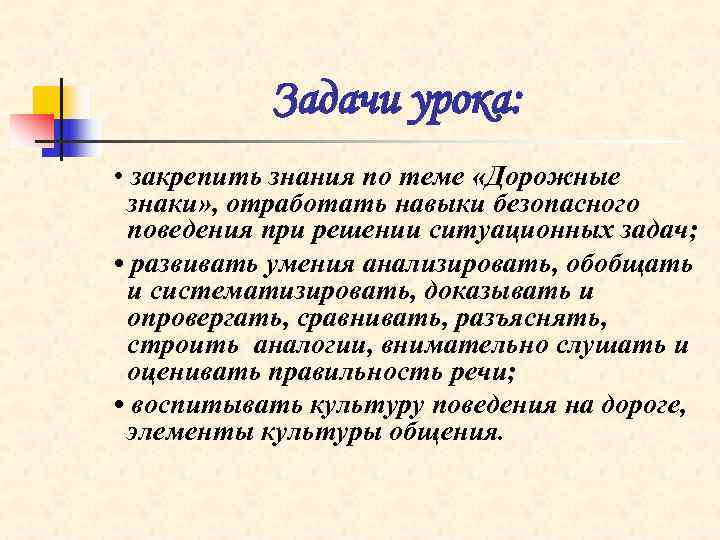 Задачи урока:

• закрепить знания по теме «Дорожные знаки», отработать навыки безопасного поведения при решении ситуационных задач;

• развивать умения анализировать, обобщать и систематизировать, доказывать и опровергать, сравнивать, разъяснять, строить аналогии, внимательно слушать и оценивать правильность речи;

• воспитывать культуру поведения на дороге, элементы культуры общения.